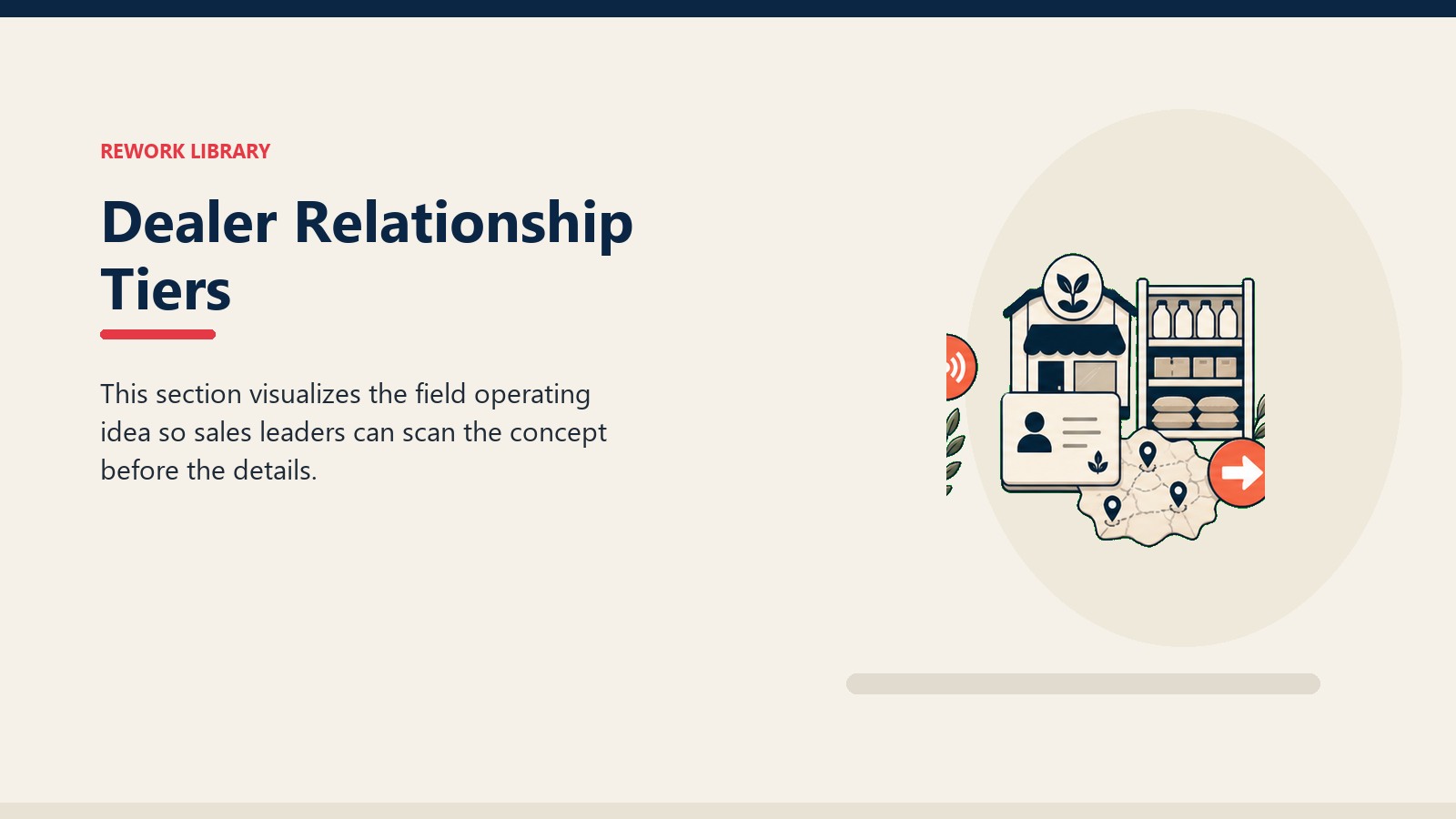 REWORK LIBRARY

Dealer Relationship Tiers

This section visualizes the field operating idea so sales leaders can scan the concept before the details.